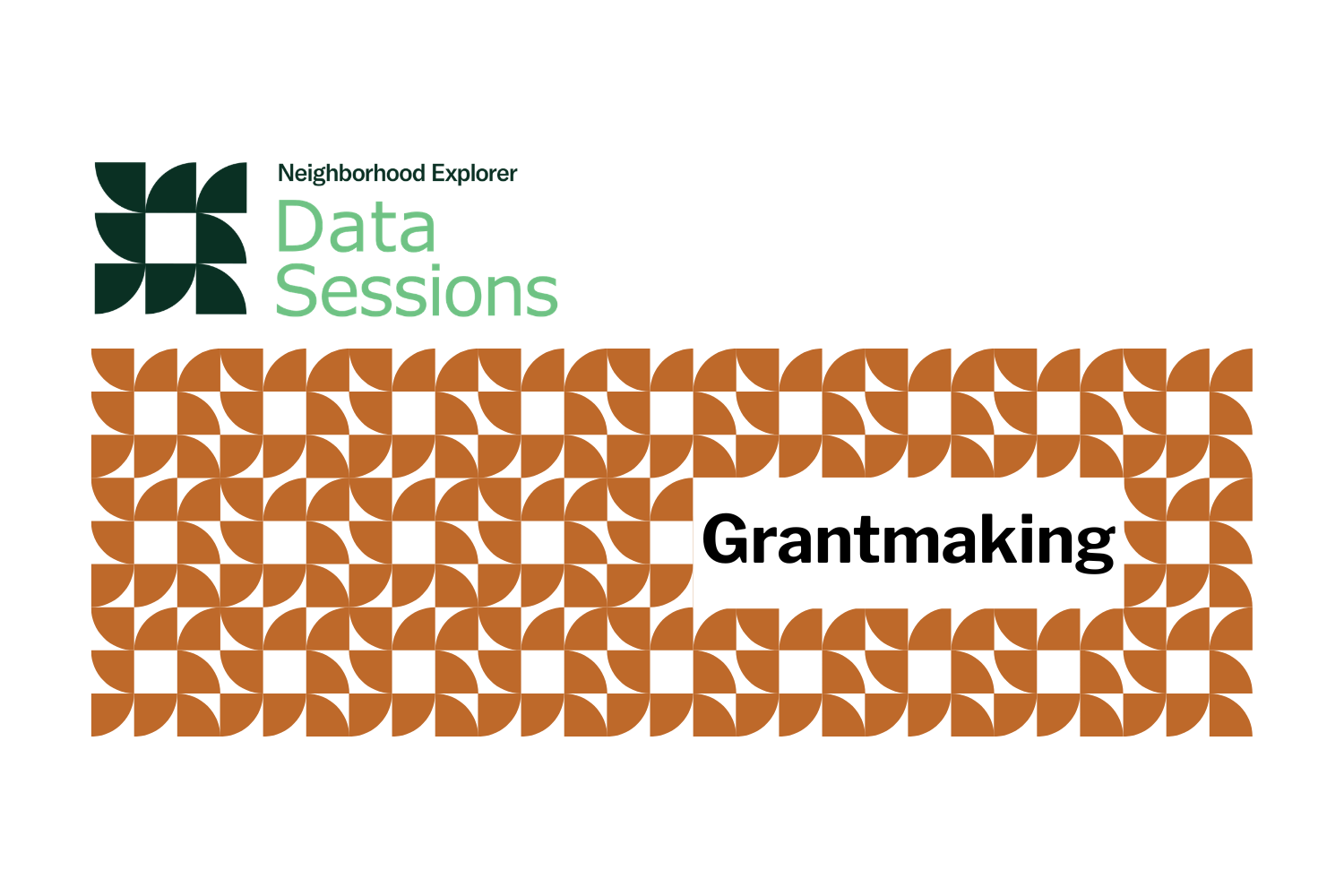 Neighborhood Explorer
Data Sessions

Grantmaking